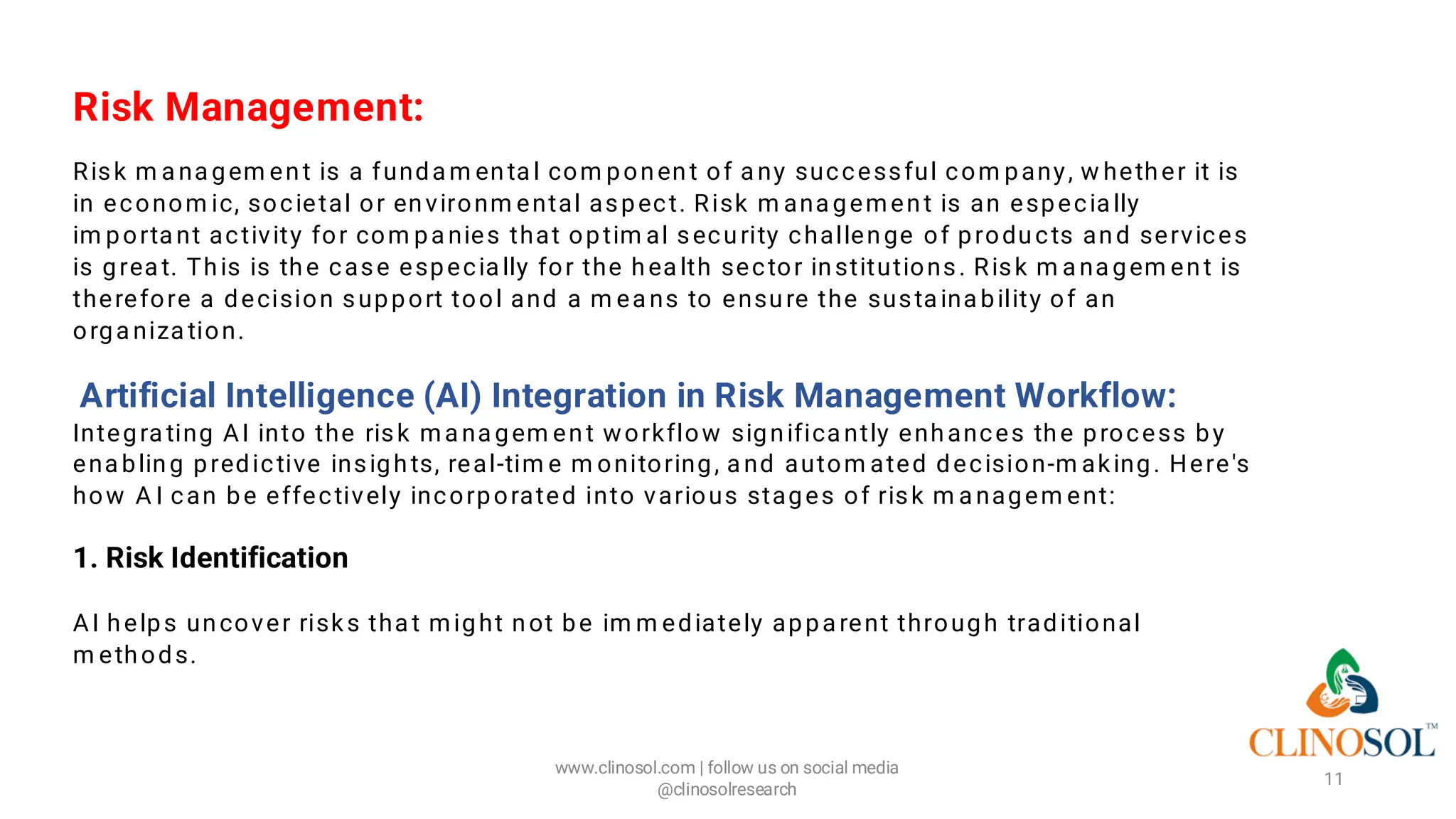 Risk Management:

Risk management is a fundamental component of any successful company, whether it is in economic, societal or environmental aspect. Risk management is an especially important activity for companies that optimal security challenge of products and services is great. This is the case especially for the health sector institutions. Risk management is therefore a decision support tool and a means to ensure the sustainability of an organization.

Artificial Intelligence (AI) Integration in Risk Management Workflow:

Integrating AI into the risk management workflow significantly enhances the process by enabling predictive insights, real-time monitoring, and automated decision-making. Here's how AI can be effectively incorporated into various stages of risk management:

1. Risk Identification

AI helps uncover risks that might not be immediately apparent through traditional methods.

CLINOSOL™

www.clinosol.com | follow us on social media @clinosolresearch

11